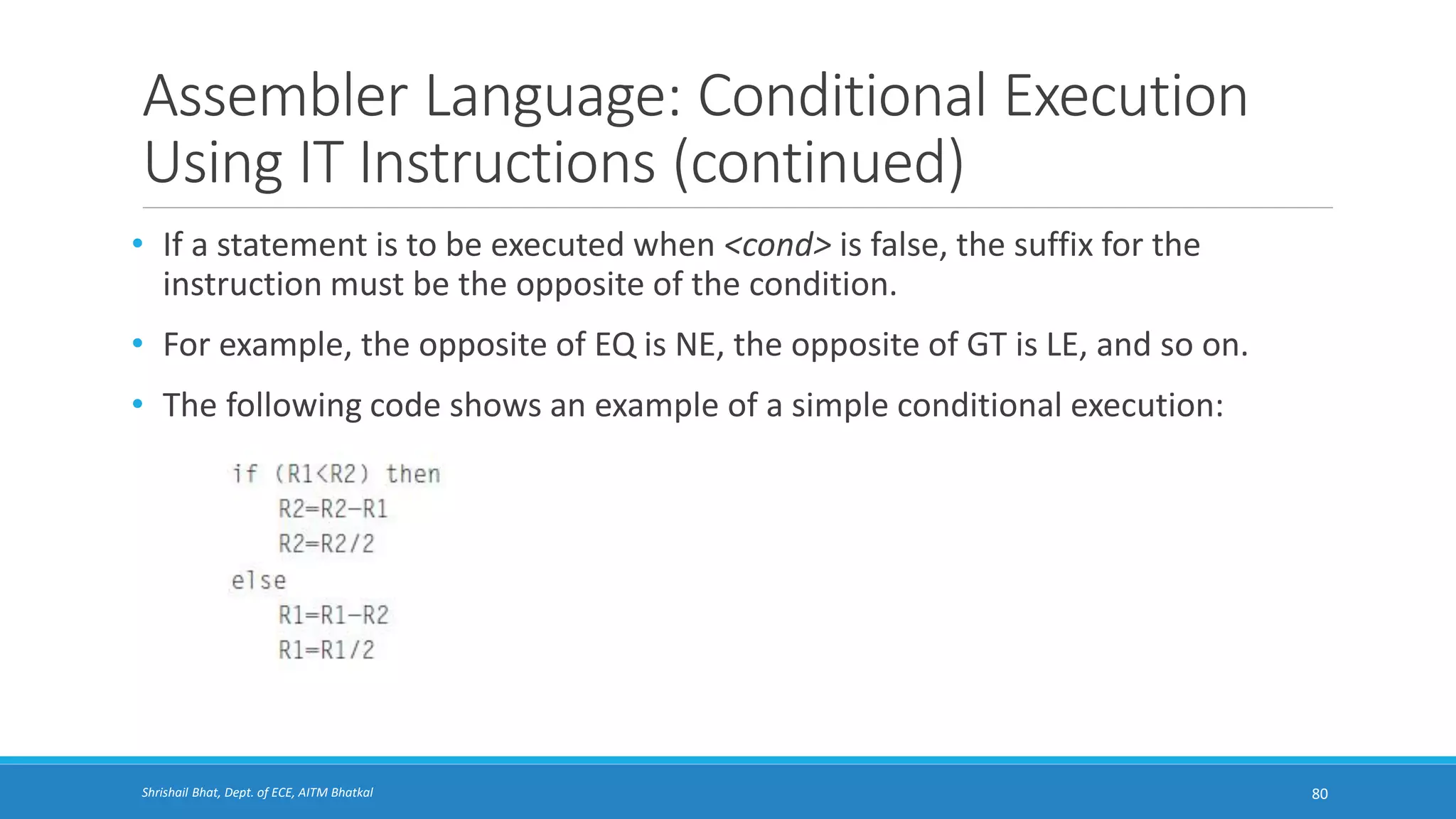 Assembler Language: Conditional Execution Using IT Instructions (continued)

• If a statement is to be executed when <cond> is false, the suffix for the instruction must be the opposite of the condition.

• For example, the opposite of EQ is NE, the opposite of GT is LE, and so on.

• The following code shows an example of a simple conditional execution:

if (R1<R2) then
    R2=R2-R1
    R2=R2/2
else
    R1=R1-R2
    R1=R1/2

Shrishail Bhat, Dept. of ECE, AITM Bhatkal

80